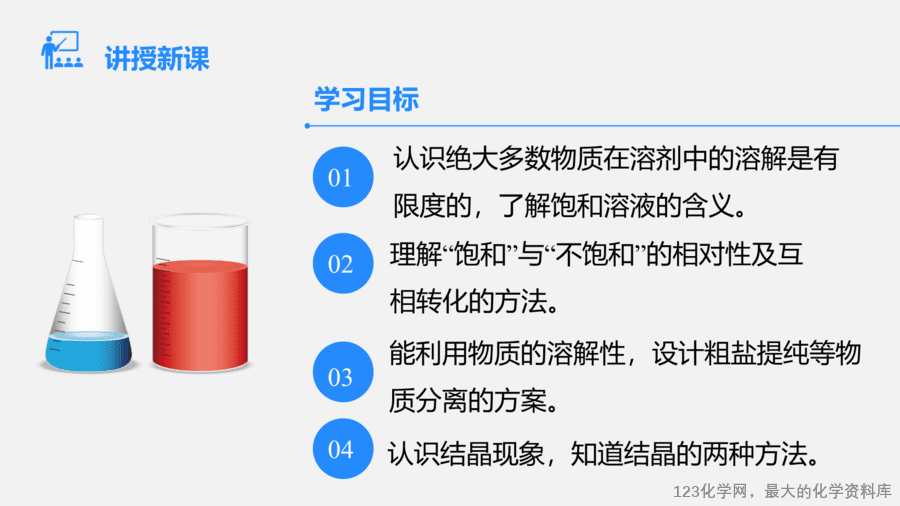 讲授新课

学习目标

01 认识绝大多数物质在溶剂中的溶解是有限度的，了解饱和溶液的含义。

02 理解“饱和”与“不饱和”的相对性及互相转化的方法。

03 能利用物质的溶解性，设计粗盐提纯等物质分离的方案。

04 认识结晶现象，知道结晶的两种方法。

123化学网，最大的化学资料库